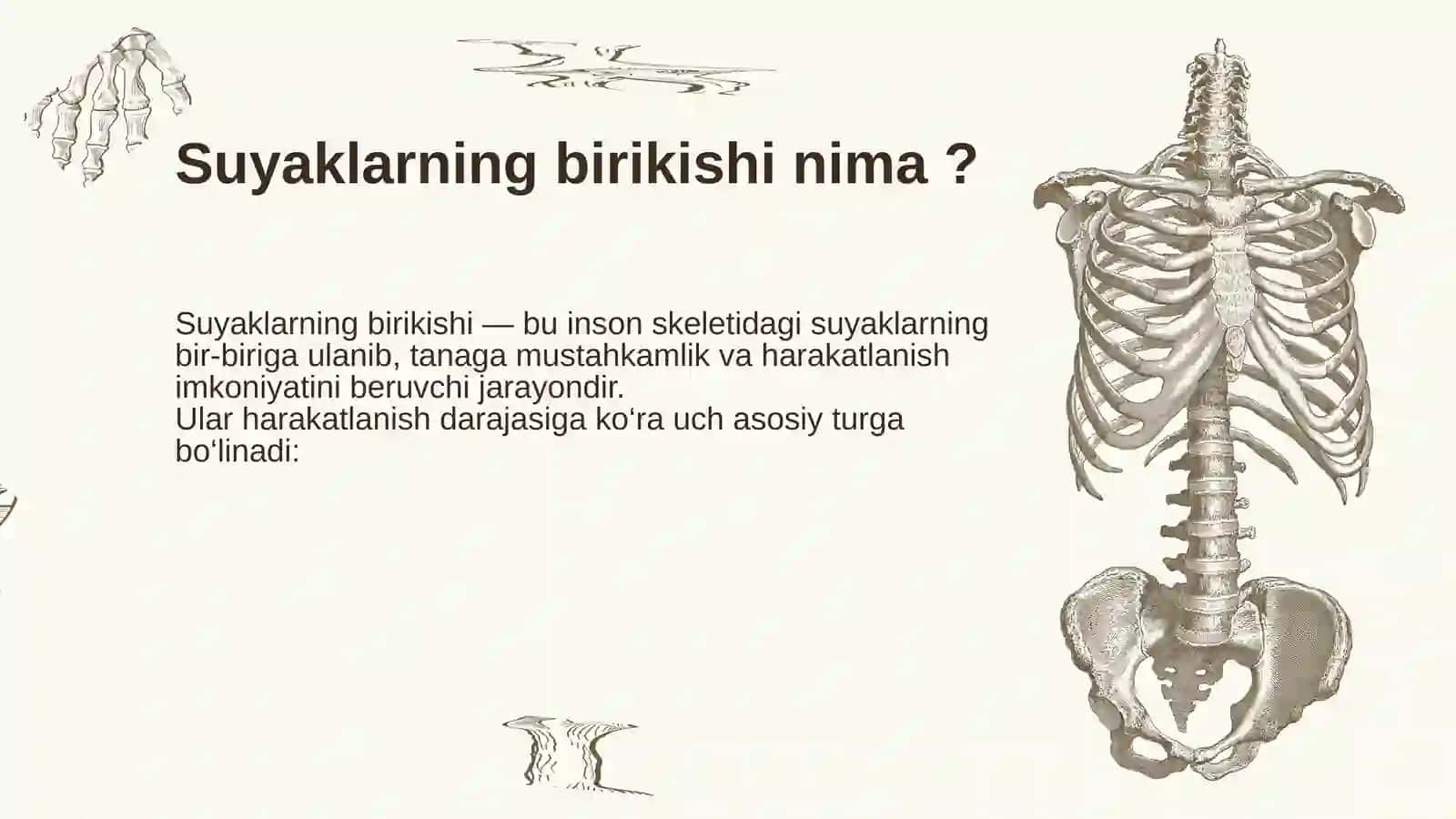 Suyaklarning birikishi nima ?

Suyaklarning birikishi — bu inson skeletidagi suyaklarning bir-biriga ulanib, tanaga mustahkamlik va harakatlanish imkoniyatini beruvchi jarayondir.
Ular harakatlanish darajasiga ko‘ra uch asosiy turga bo‘linadi: